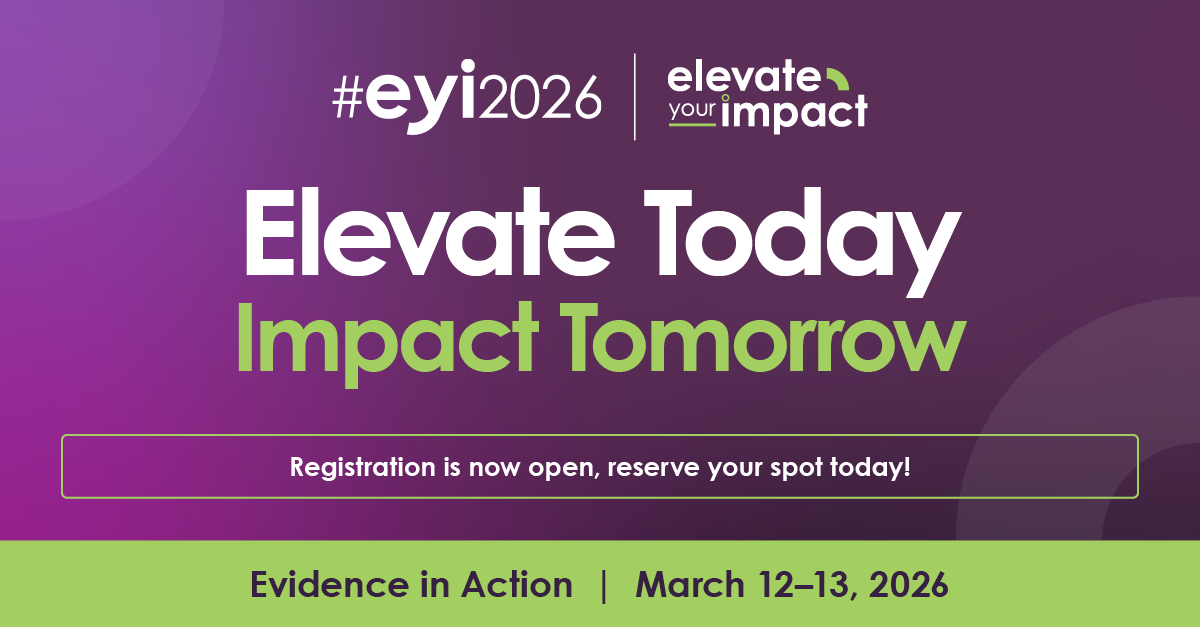 #eyi2026 | elevate your impact

Elevate Today
Impact Tomorrow

Registration is now open, reserve your spot today!

Evidence in Action | March 12–13, 2026